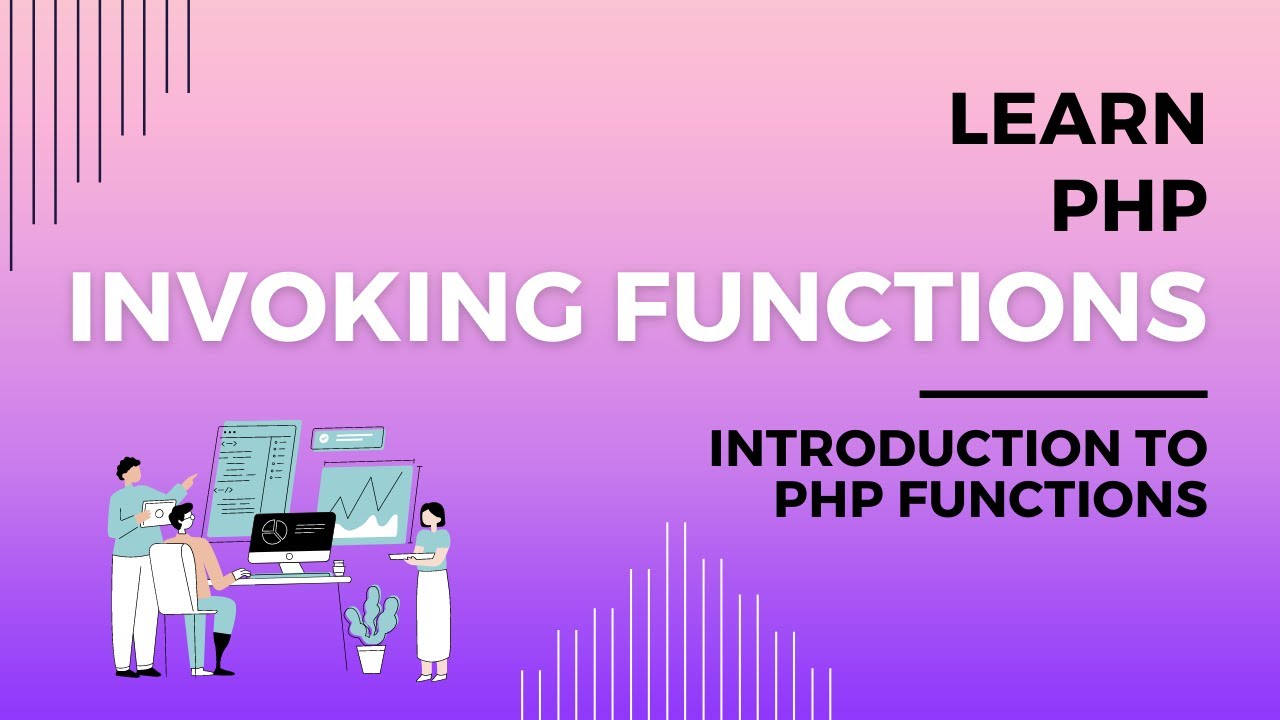 LEARN PHP

INVOKING FUNCTIONS

INTRODUCTION TO PHP FUNCTIONS